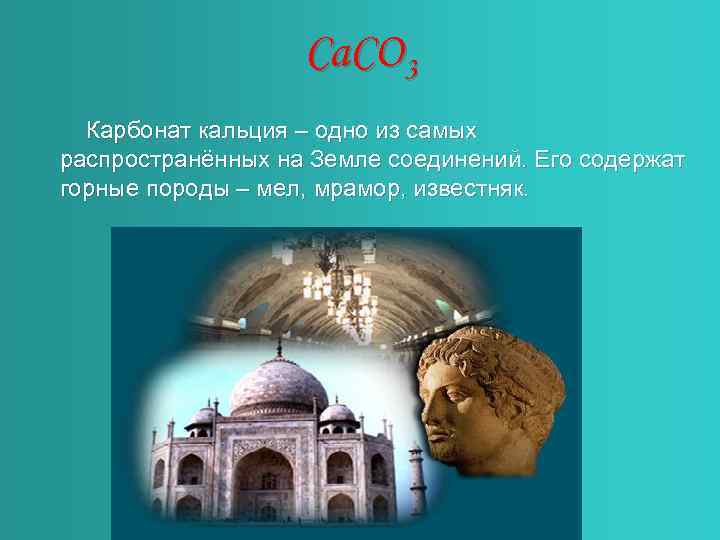 $CaCO_3$

Карбонат кальция – одно из самых распространённых на Земле соединений. Его содержат горные породы – мел, мрамор, известняк.